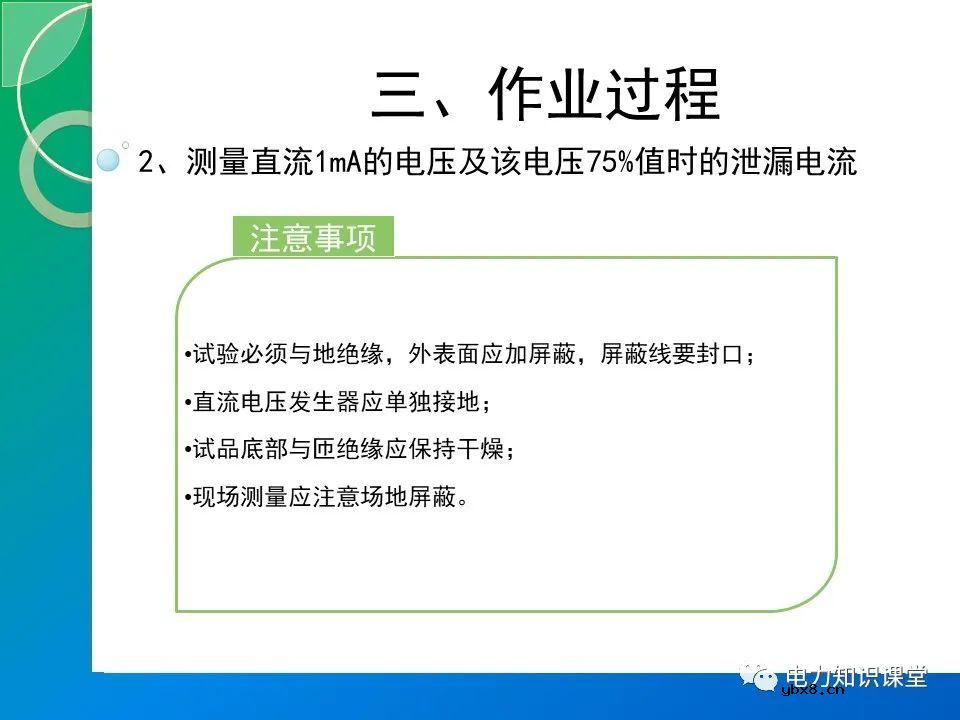 三、作业过程

2、测量直流1mA的电压及该电压75%值时的泄漏电流

注意事项

•试验必须与地绝缘，外表面应加屏蔽，屏蔽线要封口；

•直流电压发生器应单独接地；

•试品底部与匝绝缘应保持干燥；

•现场测量应注意场地屏蔽。

电力知识课堂
ybx8.cn